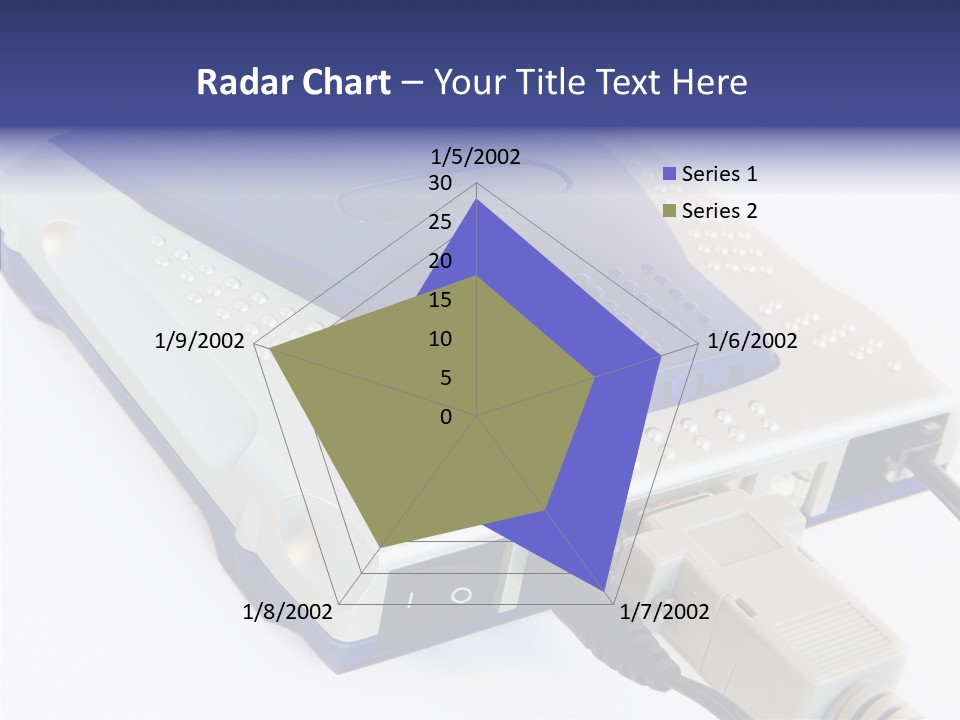 Radar Chart – Your Title Text Here

1/5/2002
30
25
20
15
10
5
0
1/6/2002
1/7/2002
1/8/2002
1/9/2002

Series 1
Series 2